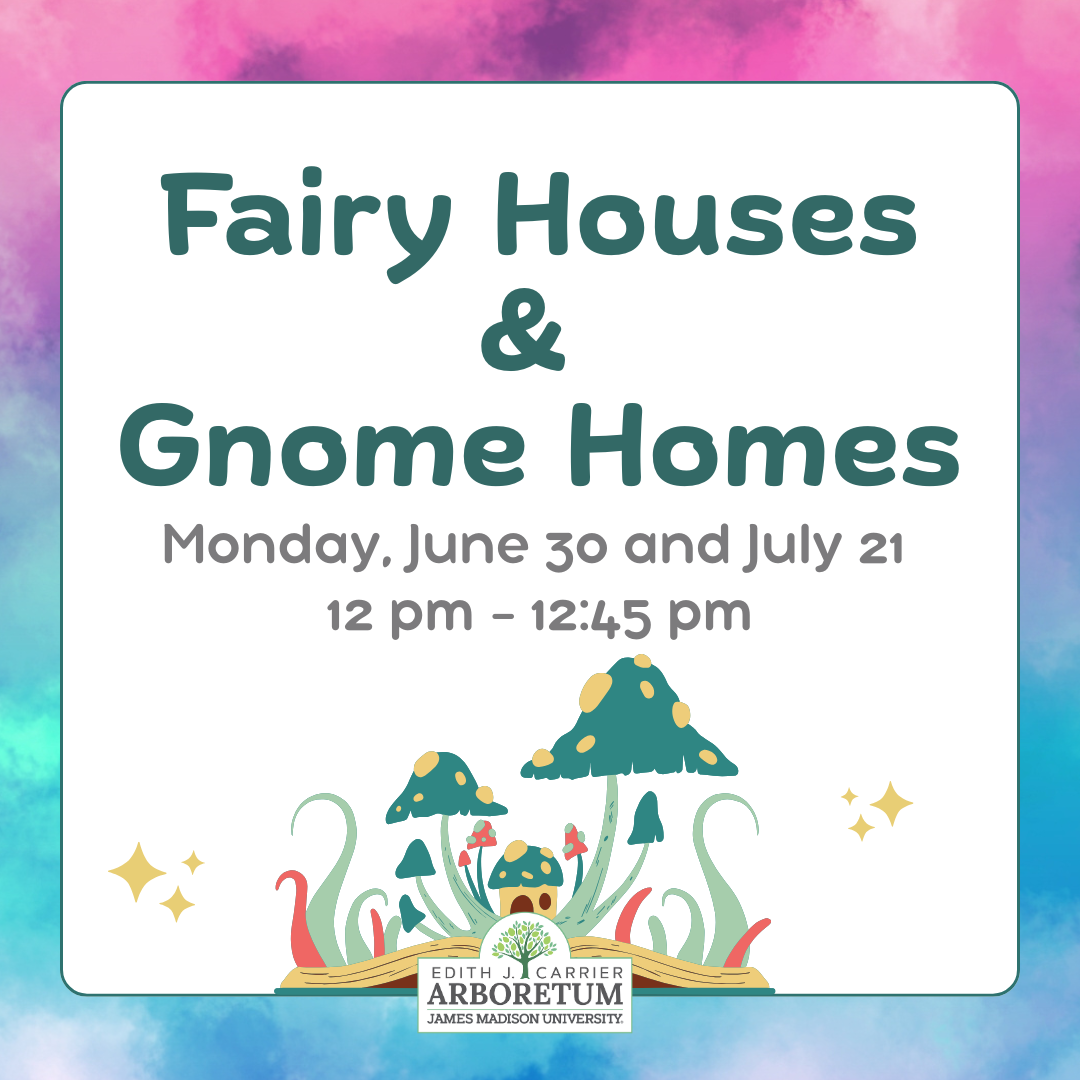 Fairy Houses
&
Gnome Homes

Monday, June 30 and July 21
12 pm - 12:45 pm

EDITH J. CARRIER
ARBORETUM
JAMES MADISON UNIVERSITY.